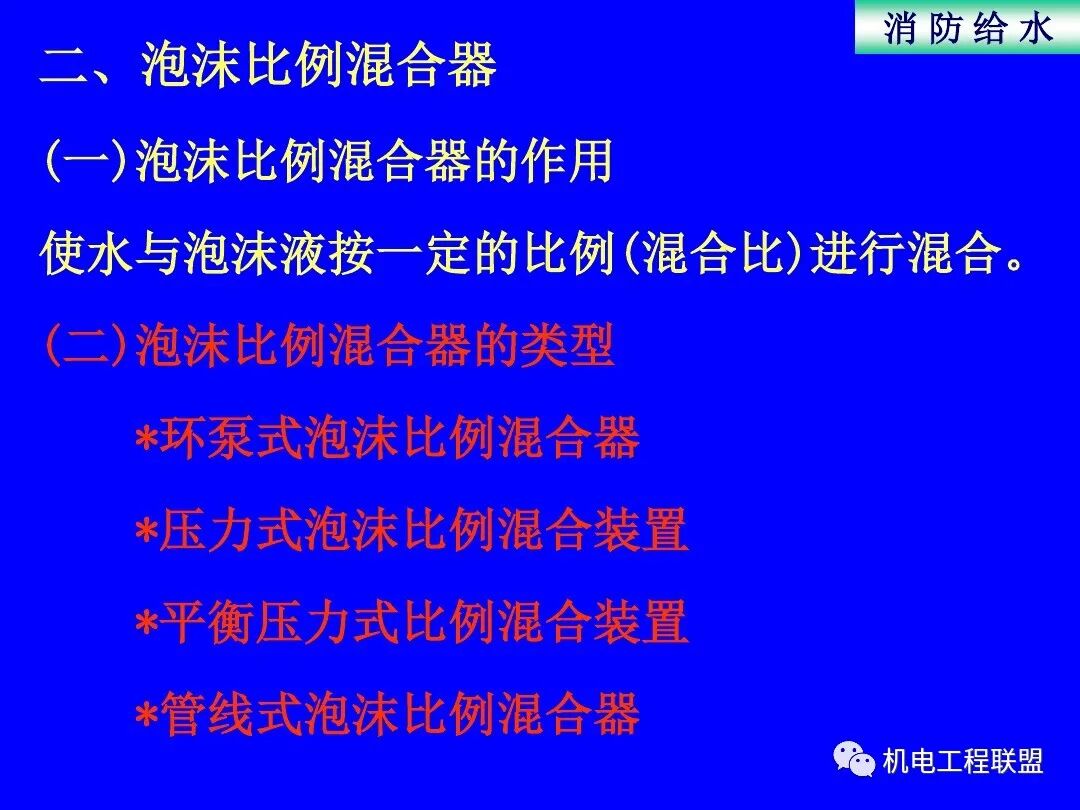 消 防 给 水

二、泡沫比例混合器

(一)泡沫比例混合器的作用

使水与泡沫液按一定的比例(混合比)进行混合。

(二)泡沫比例混合器的类型

*环泵式泡沫比例混合器

*压力式泡沫比例混合装置

*平衡压力式比例混合装置

*管线式泡沫比例混合器

机电工程联盟